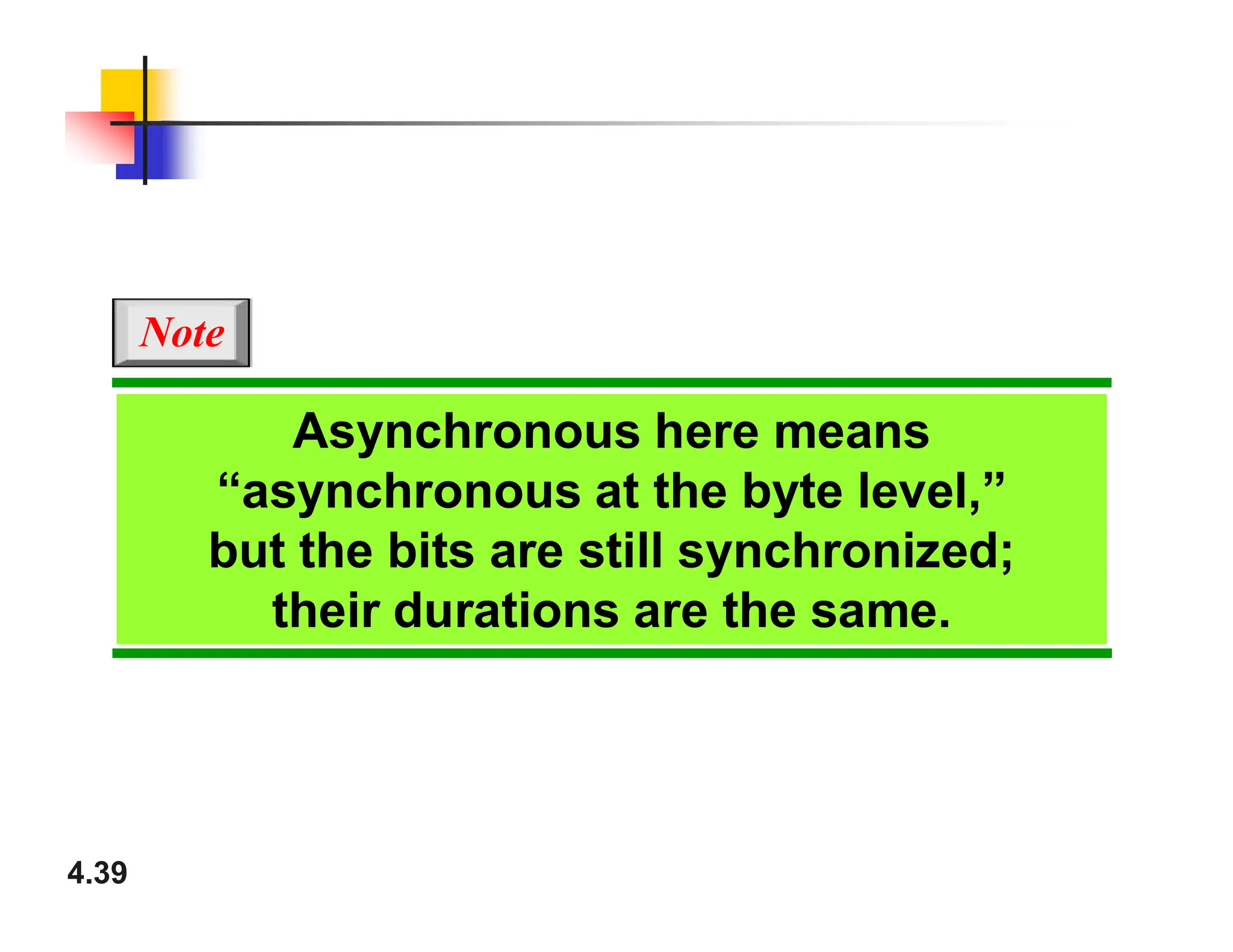 Note

Asynchronous here means “asynchronous at the byte level,” but the bits are still synchronized; their durations are the same.

4.39